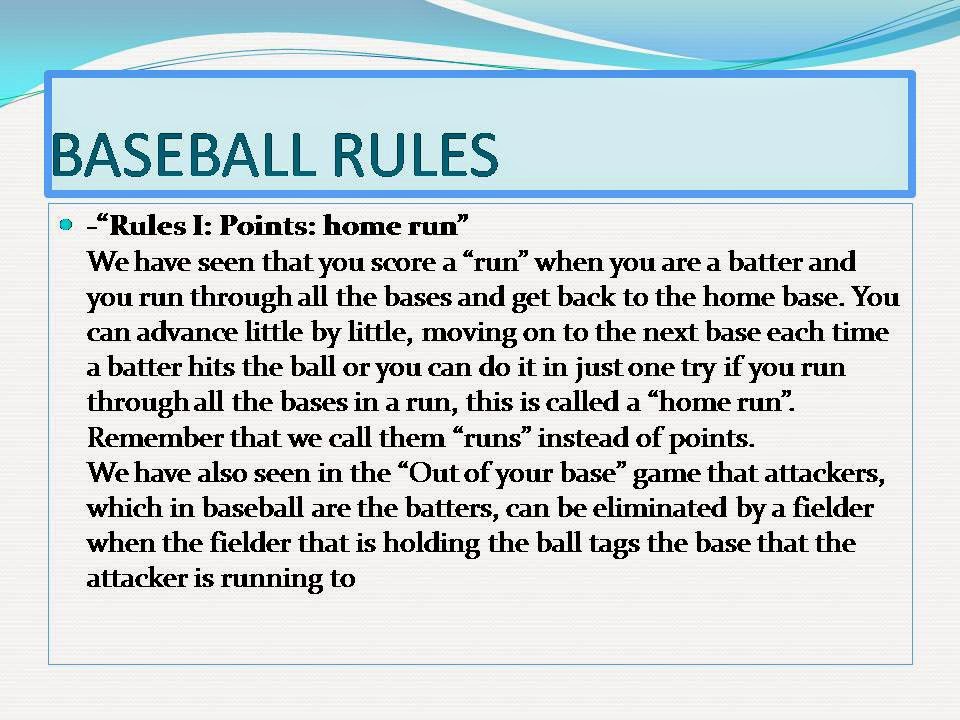 BASEBALL RULES

-“Rules I: Points: home run”
We have seen that you score a “run” when you are a batter and you run through all the bases and get back to the home base. You can advance little by little, moving on to the next base each time a batter hits the ball or you can do it in just one try if you run through all the bases in a run, this is called a “home run”. Remember that we call them “runs” instead of points.
We have also seen in the “Out of your base” game that attackers, which in baseball are the batters, can be eliminated by a fielder when the fielder that is holding the ball tags the base that the attacker is running to